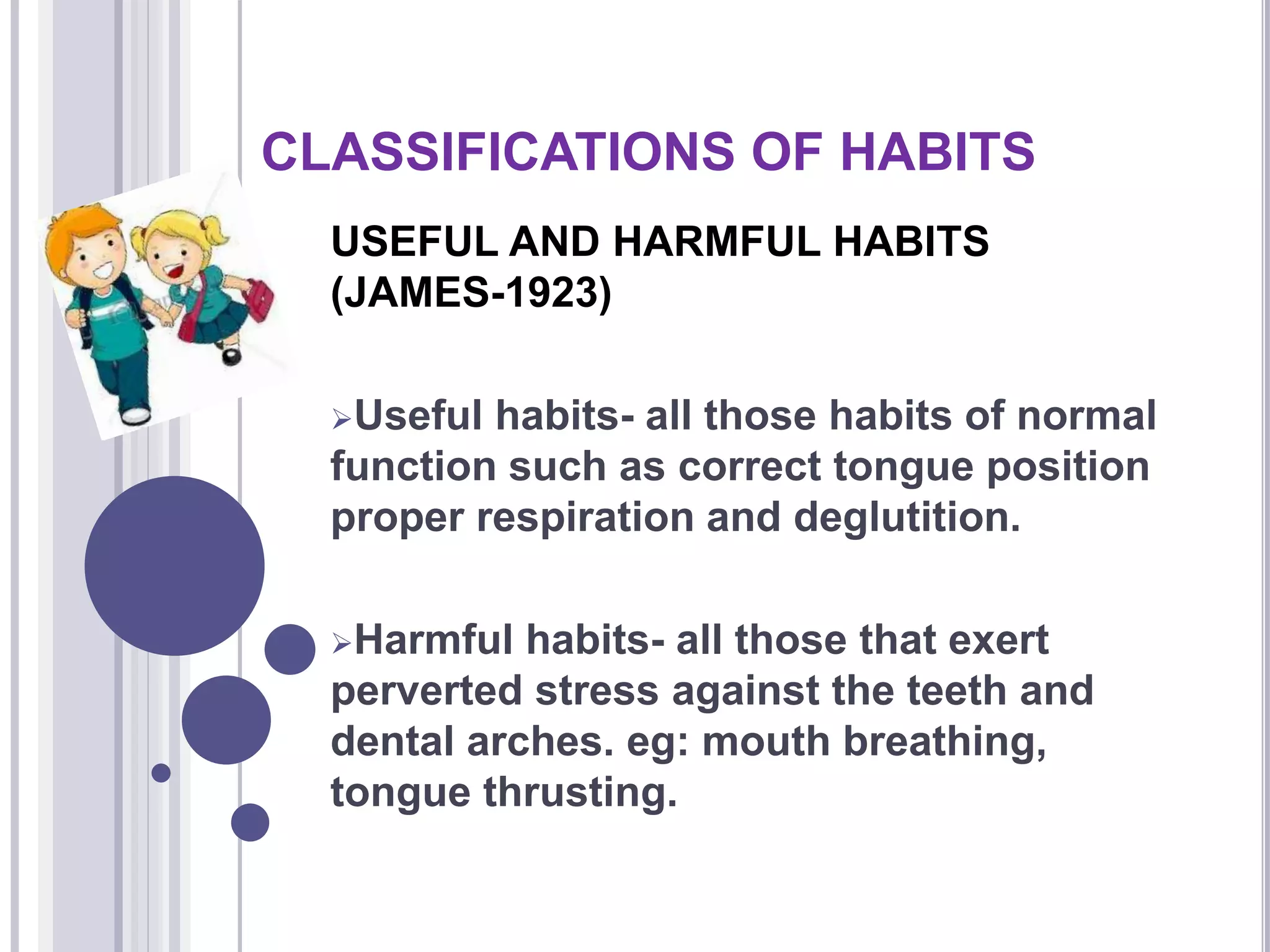 CLASSIFICATIONS OF HABITS

USEFUL AND HARMFUL HABITS (JAMES-1923)

➢Useful habits- all those habits of normal function such as correct tongue position proper respiration and deglutition.

➢Harmful habits- all those that exert perverted stress against the teeth and dental arches. eg: mouth breathing, tongue thrusting.